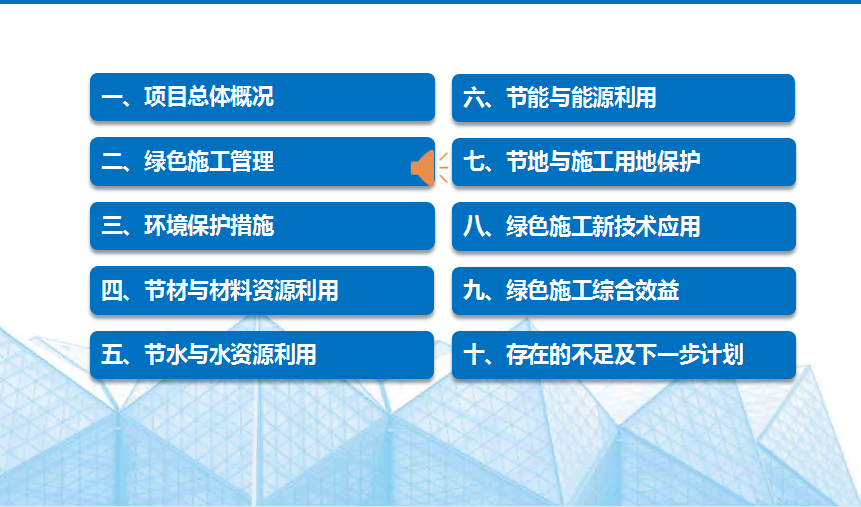 一、项目总体概况

二、绿色施工管理

三、环境保护措施

四、节材与材料资源利用

五、节水与水资源利用

六、节能与能源利用

七、节地与施工用地保护

八、绿色施工新技术应用

九、绿色施工综合效益

十、存在的不足及下一步计划